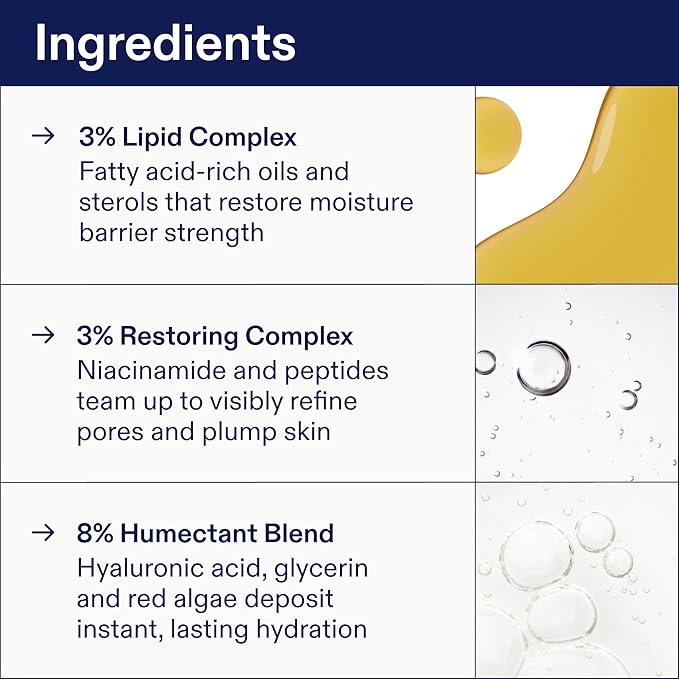 Ingredients

→ 3% Lipid Complex
Fatty acid-rich oils and sterols that restore moisture barrier strength

→ 3% Restoring Complex
Niacinamide and peptides team up to visibly refine pores and plump skin

→ 8% Humectant Blend
Hyaluronic acid, glycerin and red algae deposit instant, lasting hydration